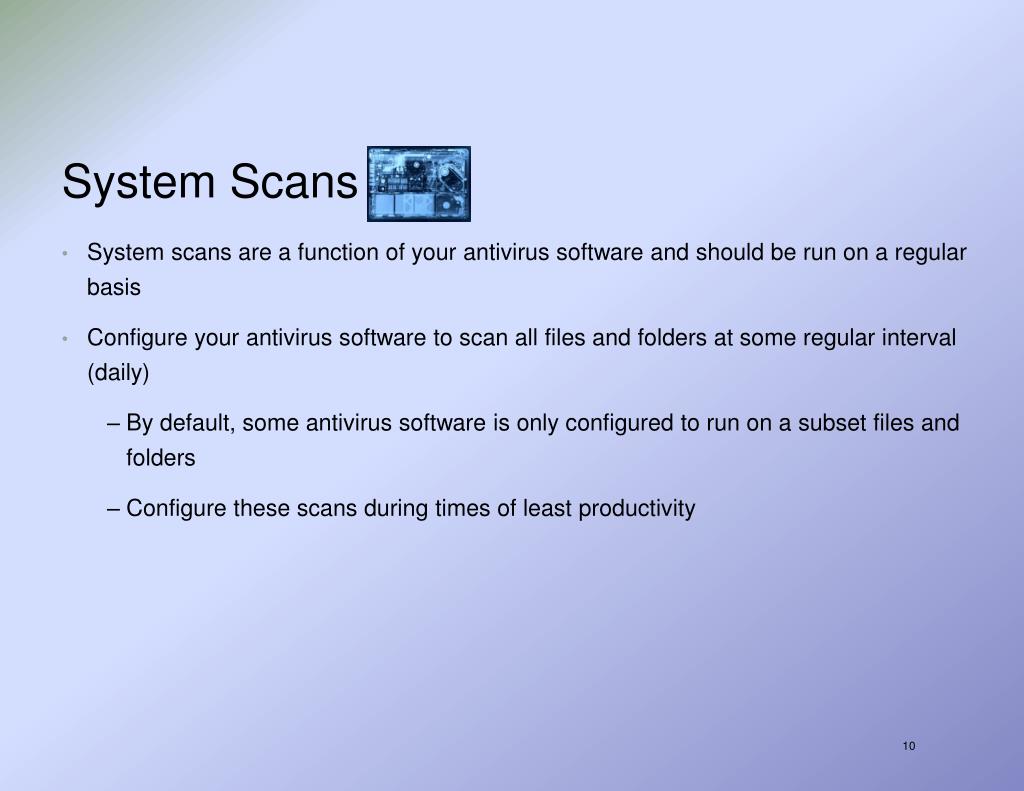 System Scans

• System scans are a function of your antivirus software and should be run on a regular basis

• Configure your antivirus software to scan all files and folders at some regular interval (daily)

– By default, some antivirus software is only configured to run on a subset files and folders

– Configure these scans during times of least productivity

10